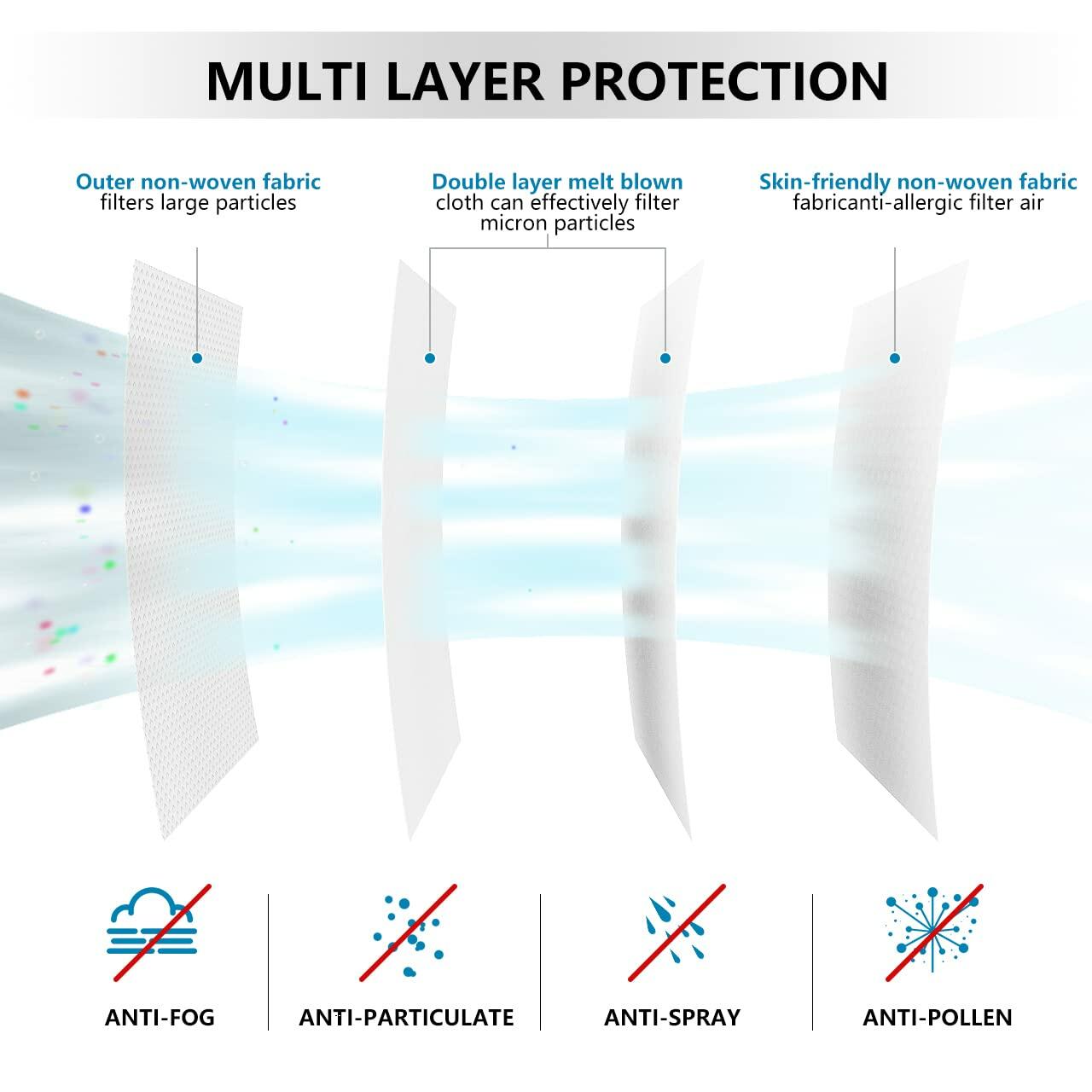 MULTI LAYER PROTECTION

Outer non-woven fabric
filters large particles

Double layer melt blown
cloth can effectively filter micron particles

Skin-friendly non-woven fabric
fabricanti-allergic filter air

ANTI-FOG

ANTI-PARTICULATE

ANTI-SPRAY

ANTI-POLLEN